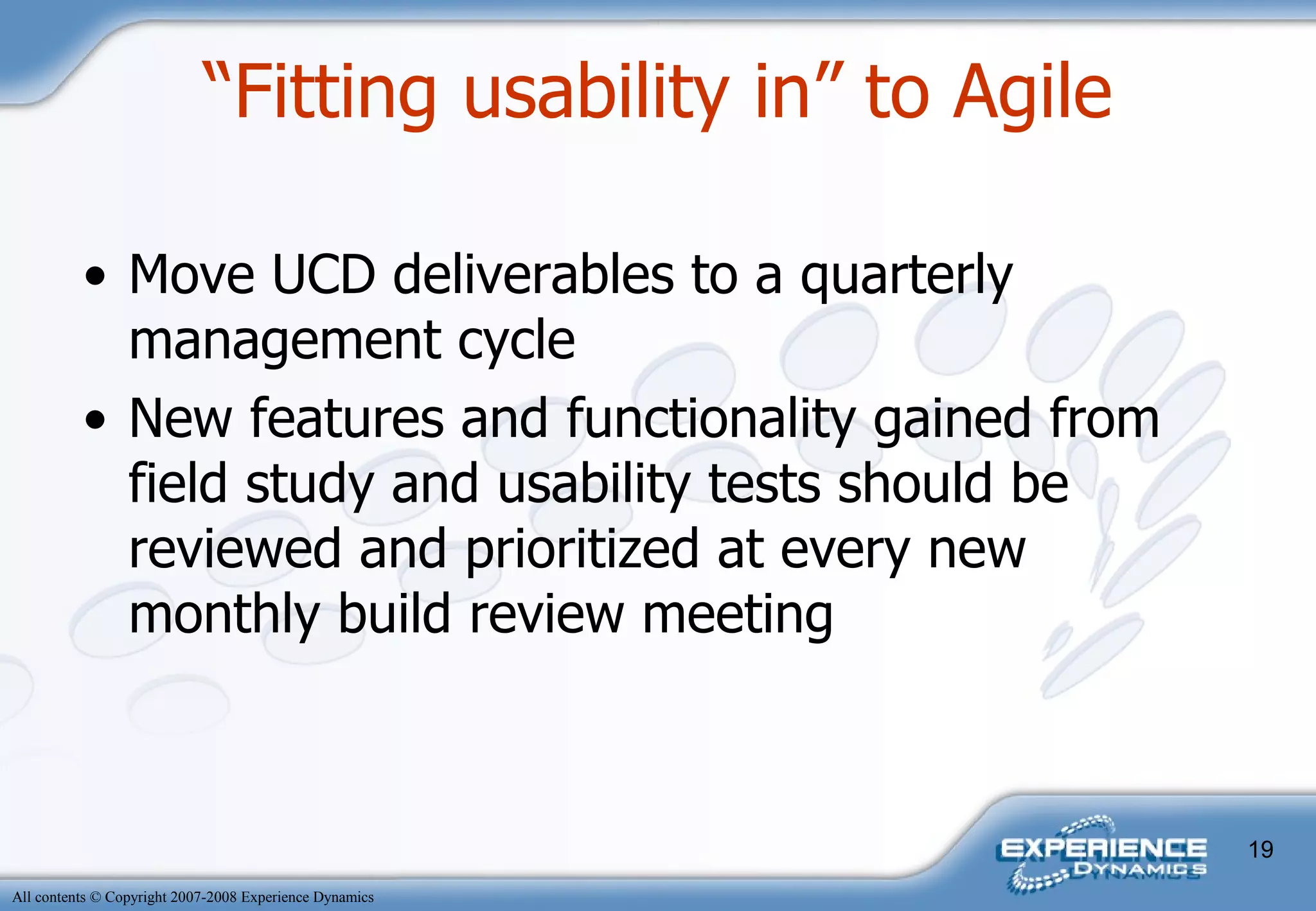 “Fitting usability in” to Agile

• Move UCD deliverables to a quarterly management cycle
• New features and functionality gained from field study and usability tests should be reviewed and prioritized at every new monthly build review meeting

EXPERIENCE DYNAMICS

19

All contents © Copyright 2007-2008 Experience Dynamics